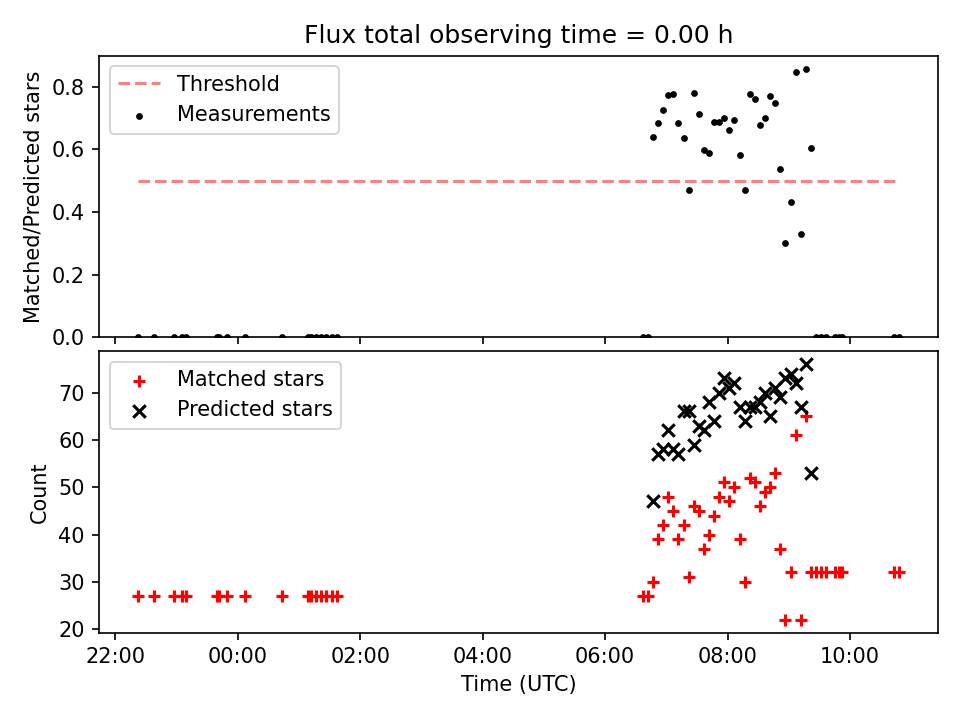 Flux total observing time = 0.00 h

Threshold
Measurements

Matched/Predicted stars

0.8
0.6
0.4
0.2
0.0

Matched stars
Predicted stars

Count

70
60
50
40
30
20

22:00
00:00
02:00
04:00
06:00
08:00
10:00

Time (UTC)